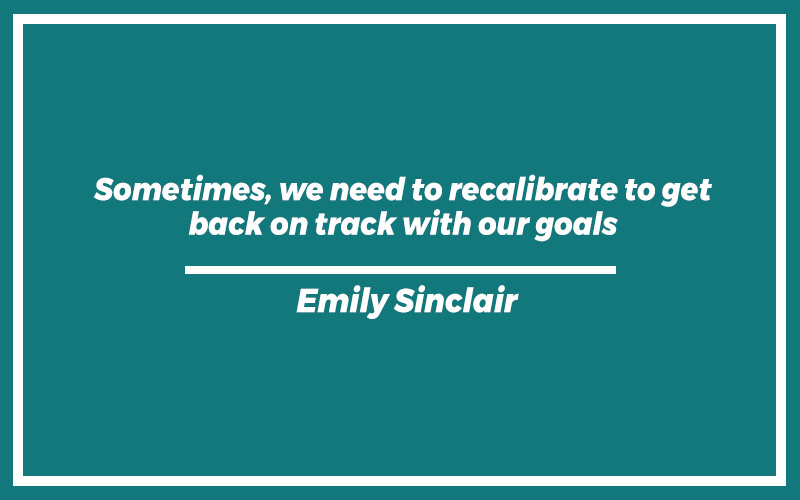 Sometimes, we need to recalibrate to get back on track with our goals

Emily Sinclair